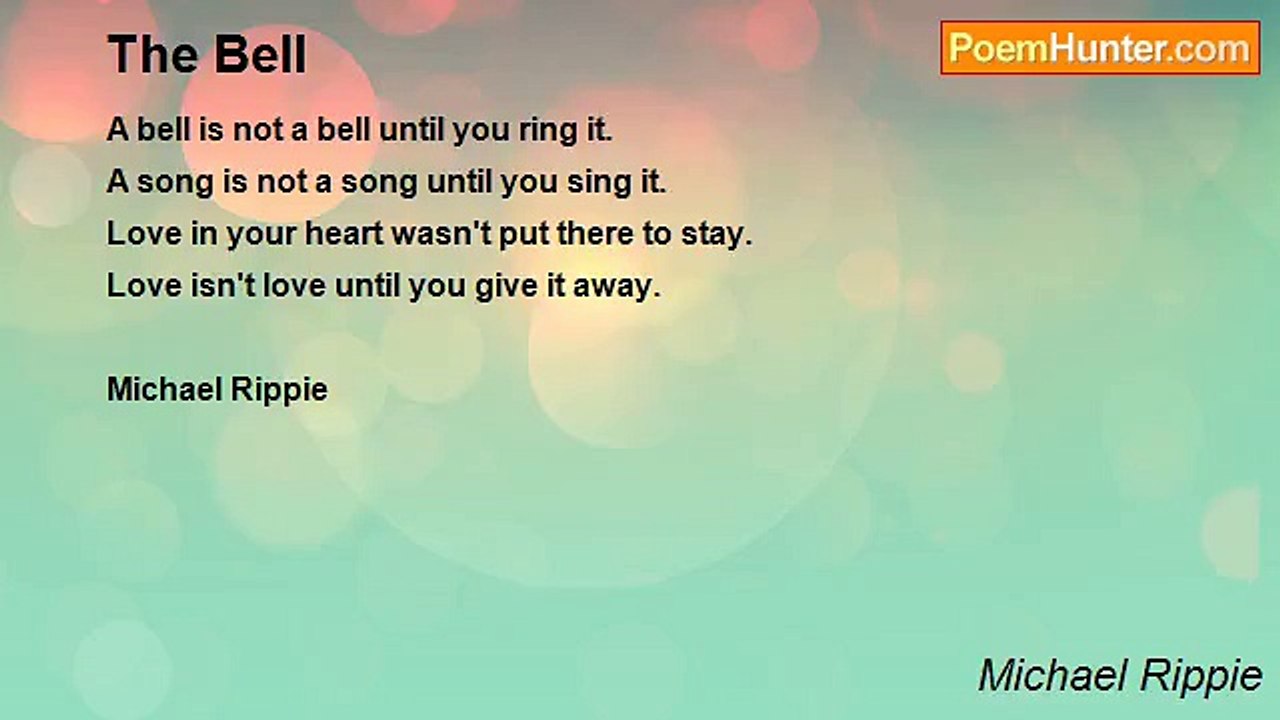 The Bell

PoemHunter.com

A bell is not a bell until you ring it.
A song is not a song until you sing it.
Love in your heart wasn't put there to stay.
Love isn't love until you give it away.

Michael Rippie

Michael Rippie